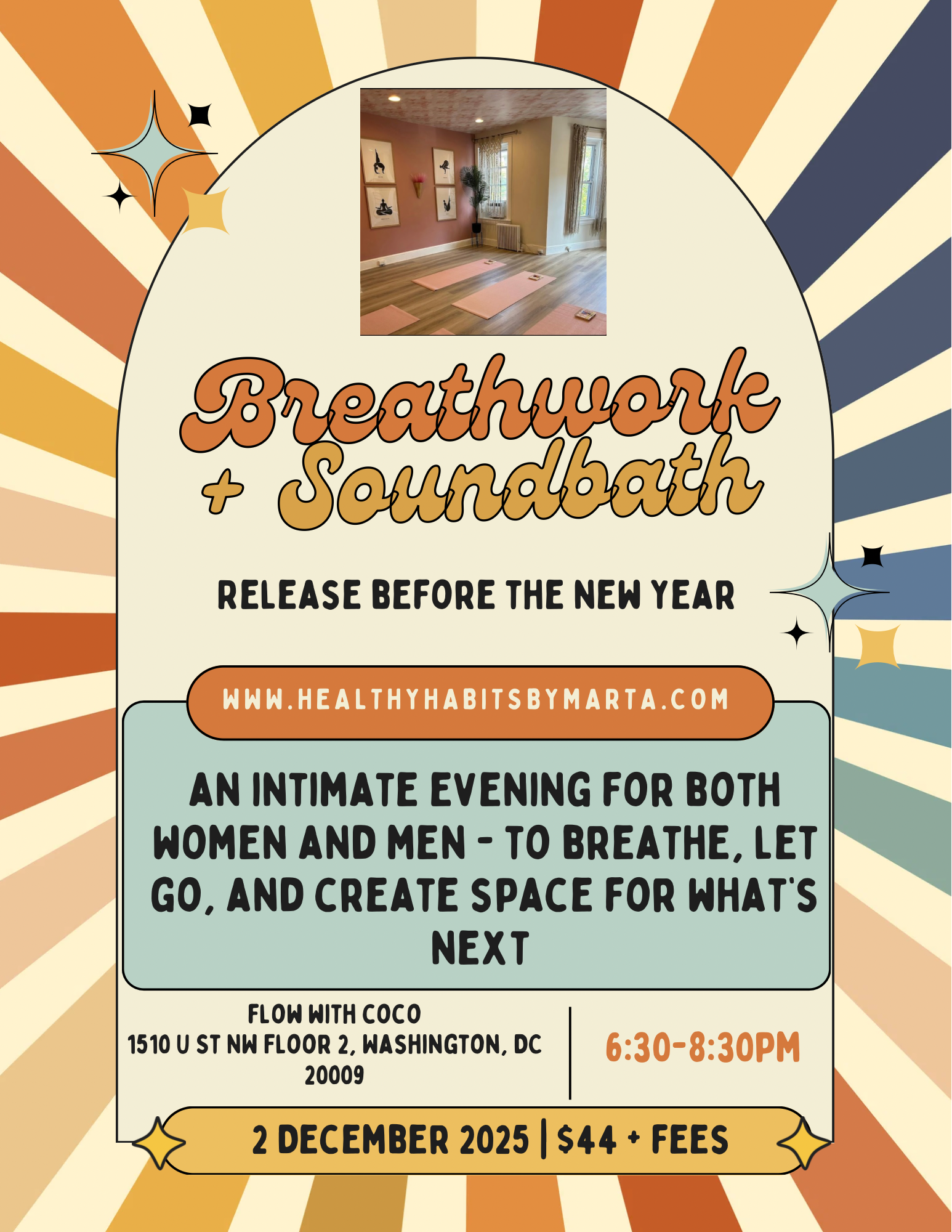 Breathwork + Soundbath

RELEASE BEFORE THE NEW YEAR

WWW.HEALTHYHABITSBYMARTA.COM

AN INTIMATE EVENING FOR BOTH WOMEN AND MEN - TO BREATHE, LET GO, AND CREATE SPACE FOR WHAT'S NEXT

FLOW WITH COCO
1510 U ST NW FLOOR 2, WASHINGTON, DC 20009

6:30-8:30PM

2 DECEMBER 2025 | $44 + FEES